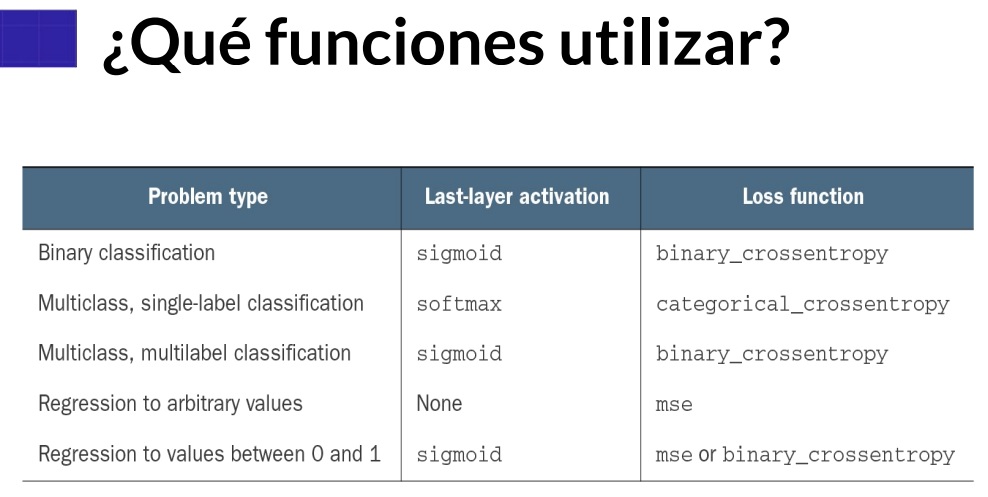 ¿Qué funciones utilizar?

| Problem type | Last-layer activation | Loss function |
|---|---|---|
| Binary classification | sigmoid | binary_crossentropy |
| Multiclass, single-label classification | softmax | categorical_crossentropy |
| Multiclass, multilabel classification | sigmoid | binary_crossentropy |
| Regression to arbitrary values | None | mse |
| Regression to values between 0 and 1 | sigmoid | mse or binary_crossentropy |